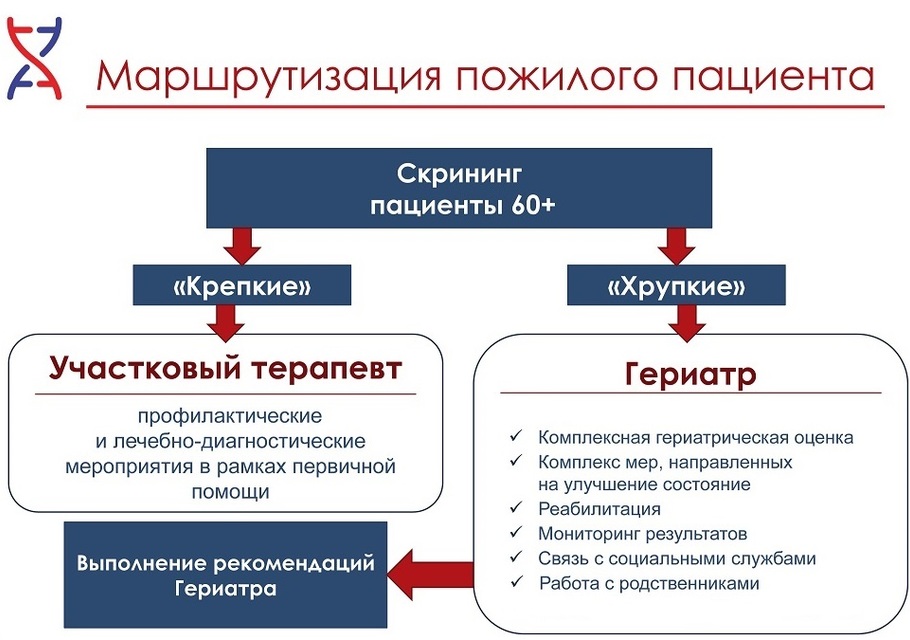 Маршрутизация пожилого пациента

Скрининг
пациенты 60+

«Крепкие»

«Хрупкие»

Участковый терапевт

профилактические и лечебно-диагностические мероприятия в рамках первичной помощи

Гериатр

✓ Комплексная гериатрическая оценка
✓ Комплекс мер, направленных на улучшение состояние
✓ Реабилитация
✓ Мониторинг результатов
✓ Связь с социальными службами
✓ Работа с родственниками

Выполнение рекомендаций Гериатра